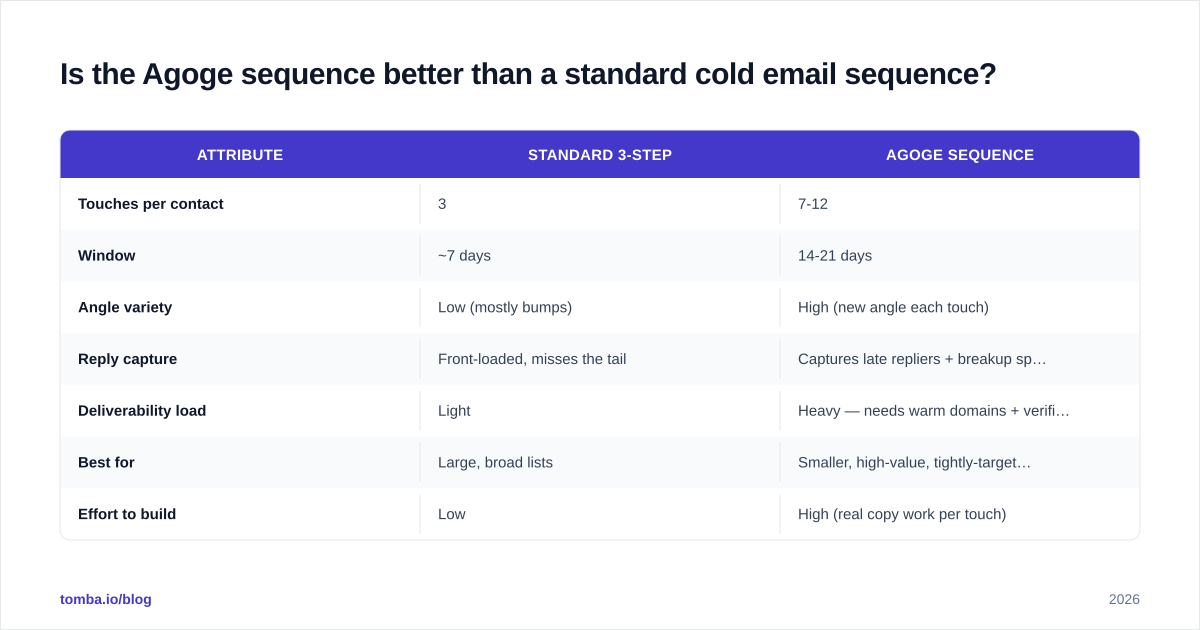 Is the Agoge sequence better than a standard cold email sequence?

| ATTRIBUTE | STANDARD 3-STEP | AGOGE SEQUENCE |
|---|---|---|
| Touches per contact | 3 | 7-12 |
| Window | ~7 days | 14-21 days |
| Angle variety | Low (mostly bumps) | High (new angle each touch) |
| Reply capture | Front-loaded, misses the tail | Captures late repliers + breakup sp… |
| Deliverability load | Light | Heavy — needs warm domains + verifi… |
| Best for | Large, broad lists | Smaller, high-value, tightly-target… |
| Effort to build | Low | High (real copy work per touch) |

tomba.io/blog

2026